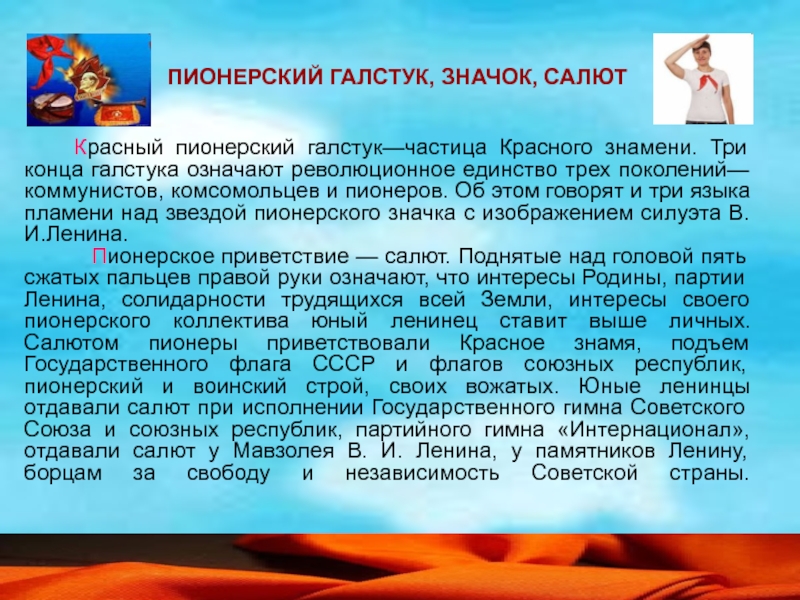 ПИОНЕРСКИЙ ГАЛСТУК, ЗНАЧОК, САЛЮТ

Красный пионерский галстук—частица Красного знамени. Три конца галстука означают революционное единство трех поколений—коммунистов, комсомольцев и пионеров. Об этом говорят и три языка пламени над звездой пионерского значка с изображением силуэта В. И.Ленина.

Пионерское приветствие — салют. Поднятые над головой пять сжатых пальцев правой руки означают, что интересы Родины, партии Ленина, солидарности трудящихся всей Земли, интересы своего пионерского коллектива юный ленинец ставит выше личных. Салютом пионеры приветствовали Красное знамя, подъем Государственного флага СССР и флагов союзных республик, пионерский и воинский строй, своих вожатых. Юные ленинцы отдавали салют при исполнении Государственного гимна Советского Союза и союзных республик, партийного гимна «Интернационал», отдавали салют у Мавзолея В. И. Ленина, у памятников Ленину, борцам за свободу и независимость Советской страны.